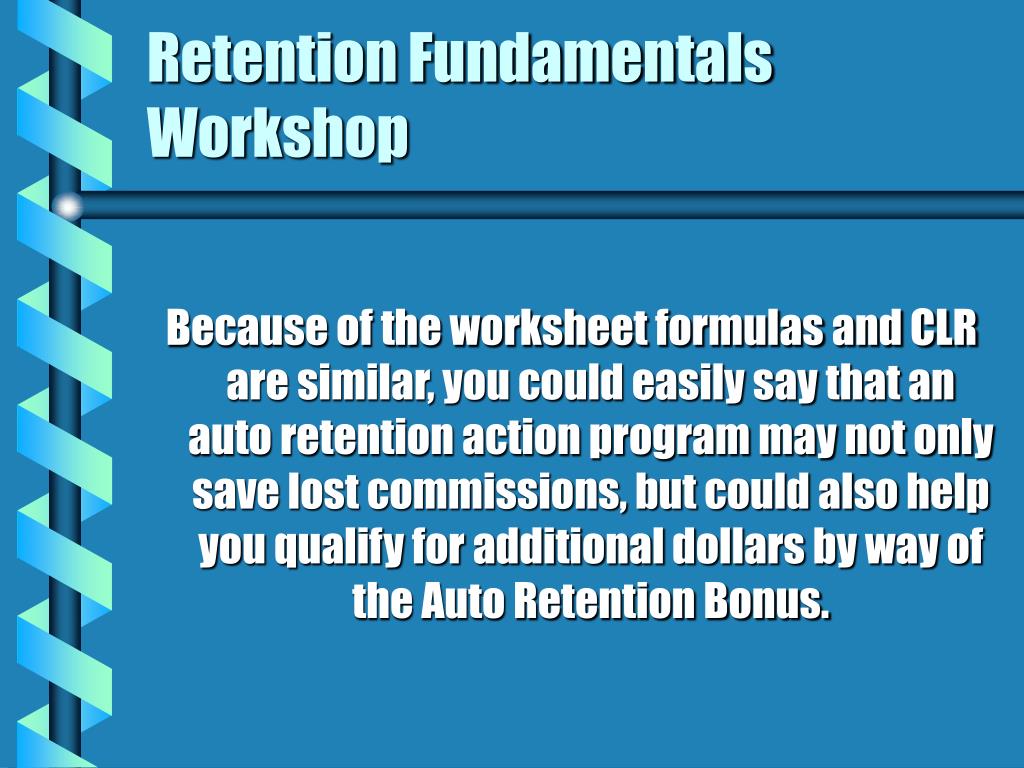 Retention Fundamentals Workshop

Because of the worksheet formulas and CLR are similar, you could easily say that an auto retention action program may not only save lost commissions, but could also help you qualify for additional dollars by way of the Auto Retention Bonus.